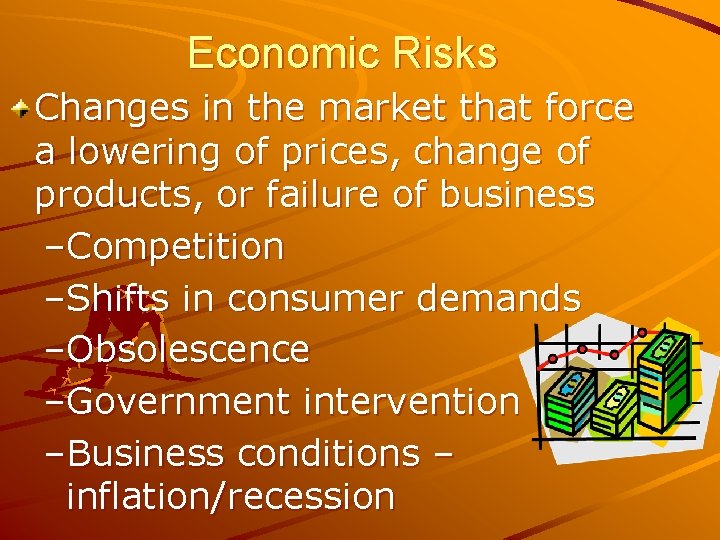 Economic Risks

Changes in the market that force a lowering of prices, change of products, or failure of business

–Competition

–Shifts in consumer demands

–Obsolescence

–Government intervention

–Business conditions – inflation/recession